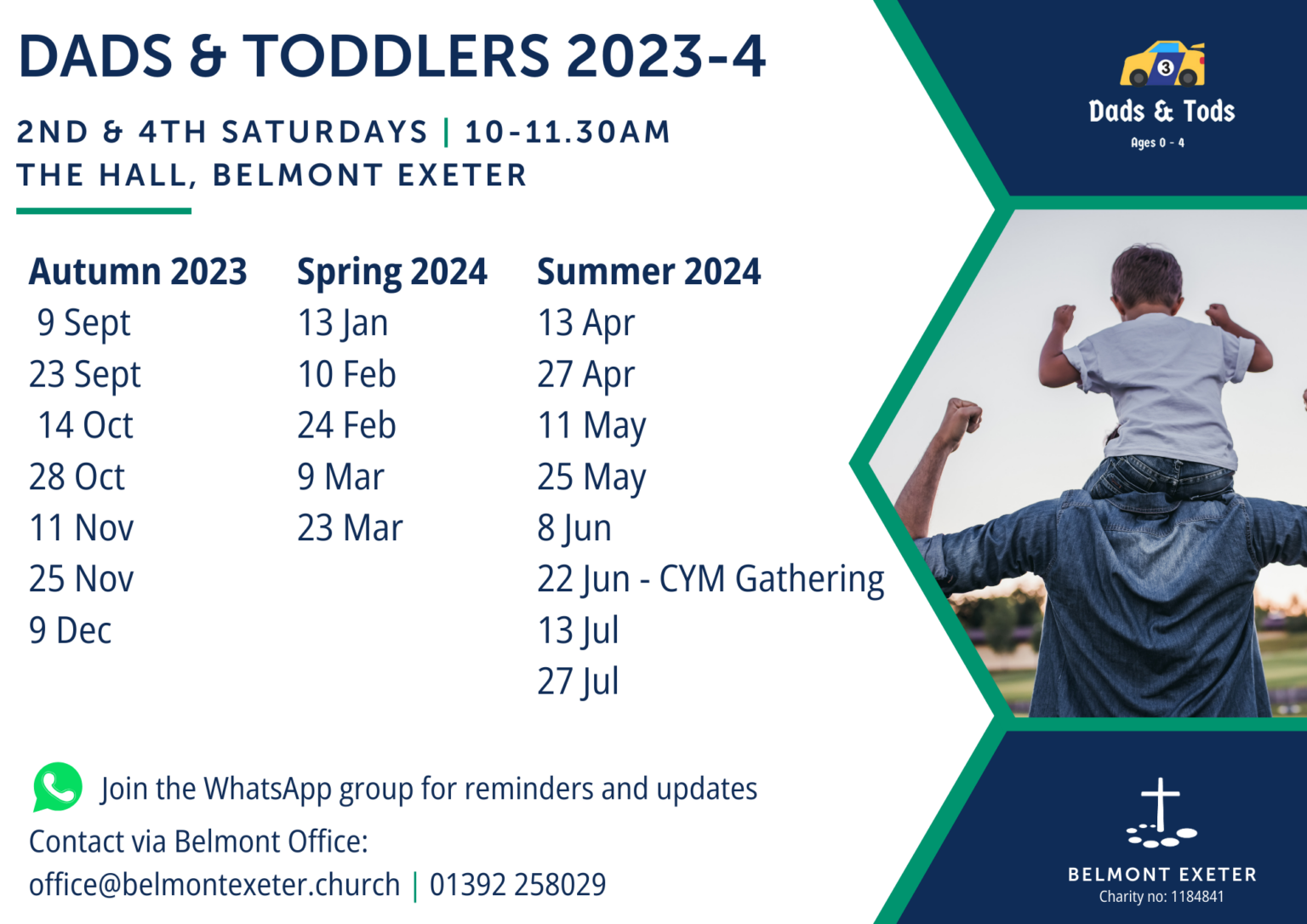 DADS & TODDLERS 2023-4

2ND & 4TH SATURDAYS | 10-11.30AM
THE HALL, BELMONT EXETER

Autumn 2023
9 Sept
23 Sept
14 Oct
28 Oct
11 Nov
25 Nov
9 Dec

Spring 2024
13 Jan
10 Feb
24 Feb
9 Mar
23 Mar

Summer 2024
13 Apr
27 Apr
11 May
25 May
8 Jun
22 Jun - CYM Gathering
13 Jul
27 Jul

Join the WhatsApp group for reminders and updates
Contact via Belmont Office:
office@belmontexeter.church | 01392 258029

3
Dads & Tods
Ages 0 - 4

BELMONT EXETER
Charity no: 1184841